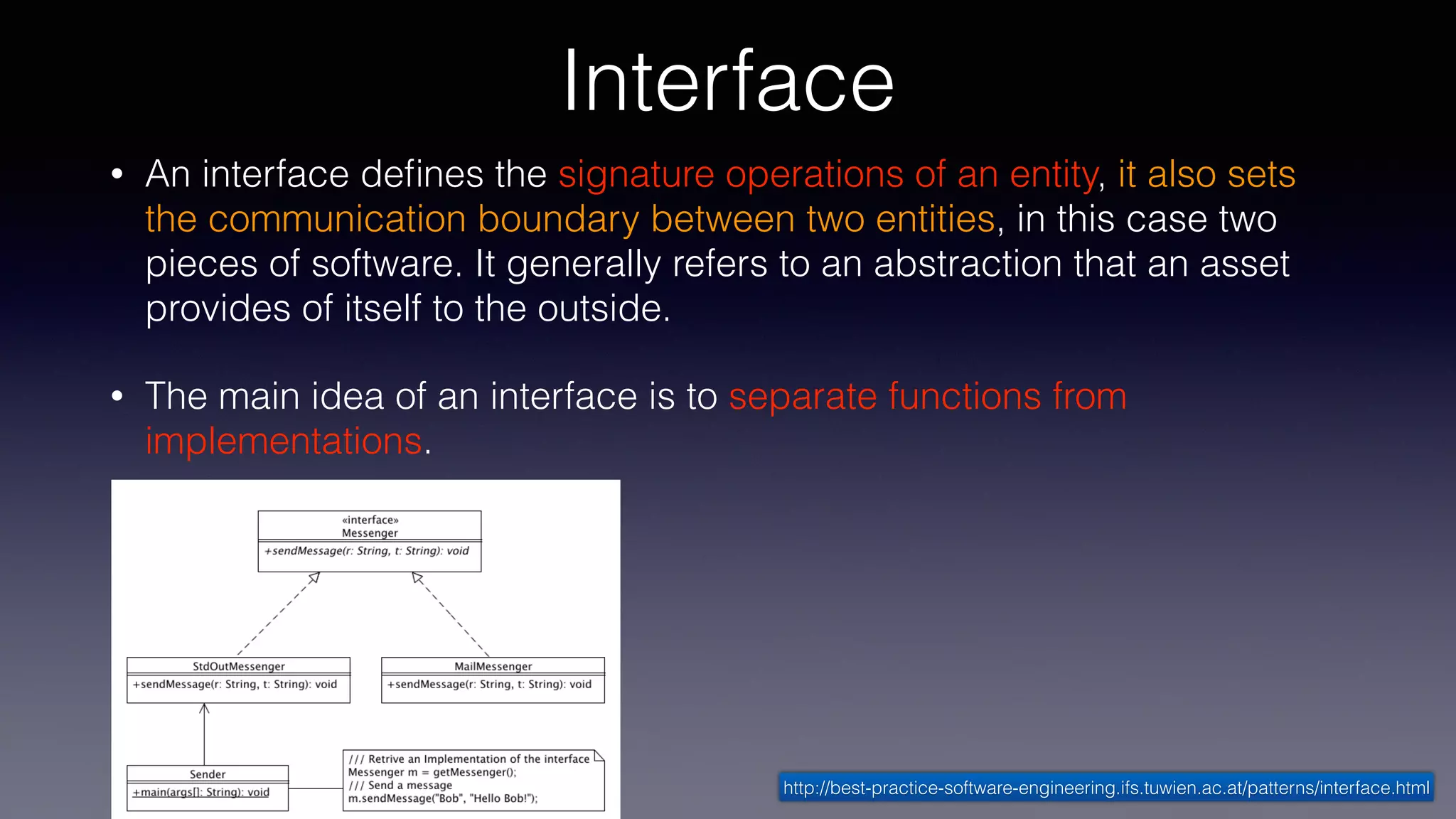 Interface

• An interface defines the signature operations of an entity, it also sets the communication boundary between two entities, in this case two pieces of software. It generally refers to an abstraction that an asset provides of itself to the outside.

• The main idea of an interface is to separate functions from implementations.

«interface»
Messenger
+sendMessage(r: String, t: String): void

StdOutMessenger
+sendMessage(r: String, t: String): void

MailMessenger
+sendMessage(r: String, t: String): void

Sender
+main(args[]: String): void

/// Retrive an Implementation of the interface
Messenger m = getMessenger();
/// Send a message
m.sendMessage("Bob", "Hello Bob!");

http://best-practice-software-engineering.ifs.tuwien.ac.at/patterns/interface.html